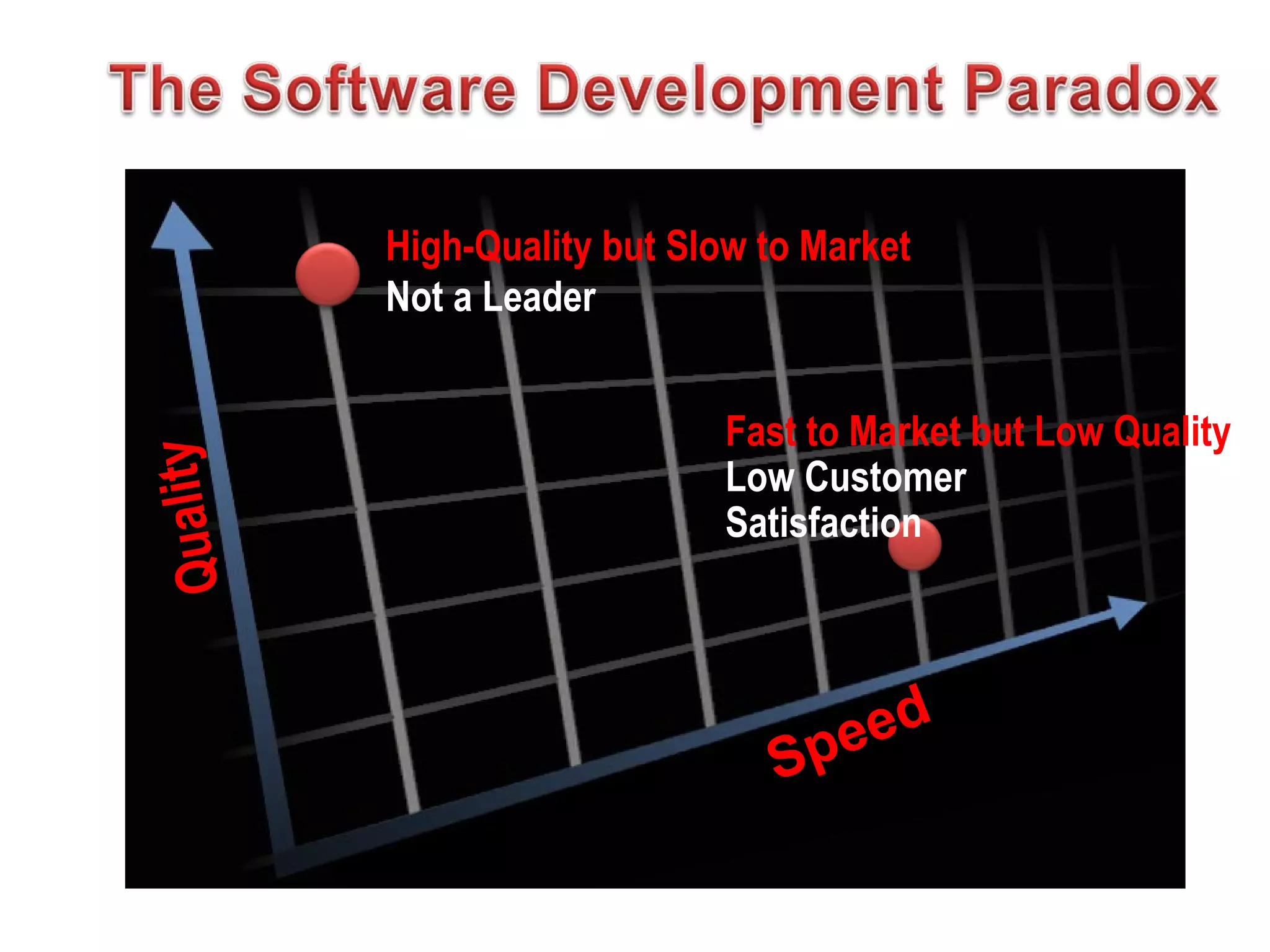 The Software Development Paradox

High-Quality but Slow to Market
Not a Leader

Fast to Market but Low Quality
Low Customer Satisfaction

Quality

Speed